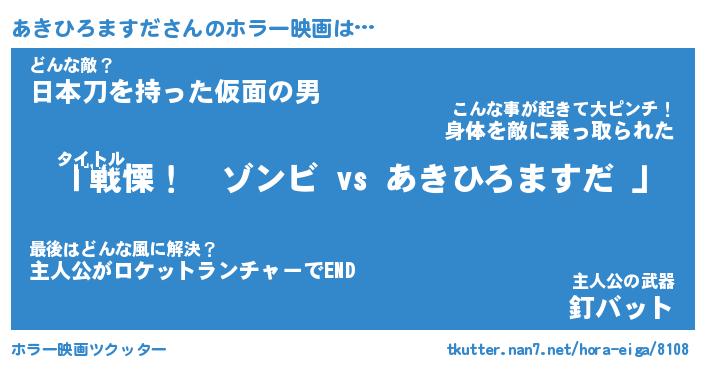 あきひろますださんのホラー映画は…

どんな敵？
日本刀を持った仮面の男

こんな事が起きて大ピンチ！
身体を敵に乗っ取られた

タイトル
「戦慄！　ゾンビ vs あきひろますだ 」

最後はどんな風に解決？
主人公がロケットランチャーでEND

主人公の武器
釘バット

ホラー映画ツクッター

tkutter.nan7.net/hora-eiga/8108